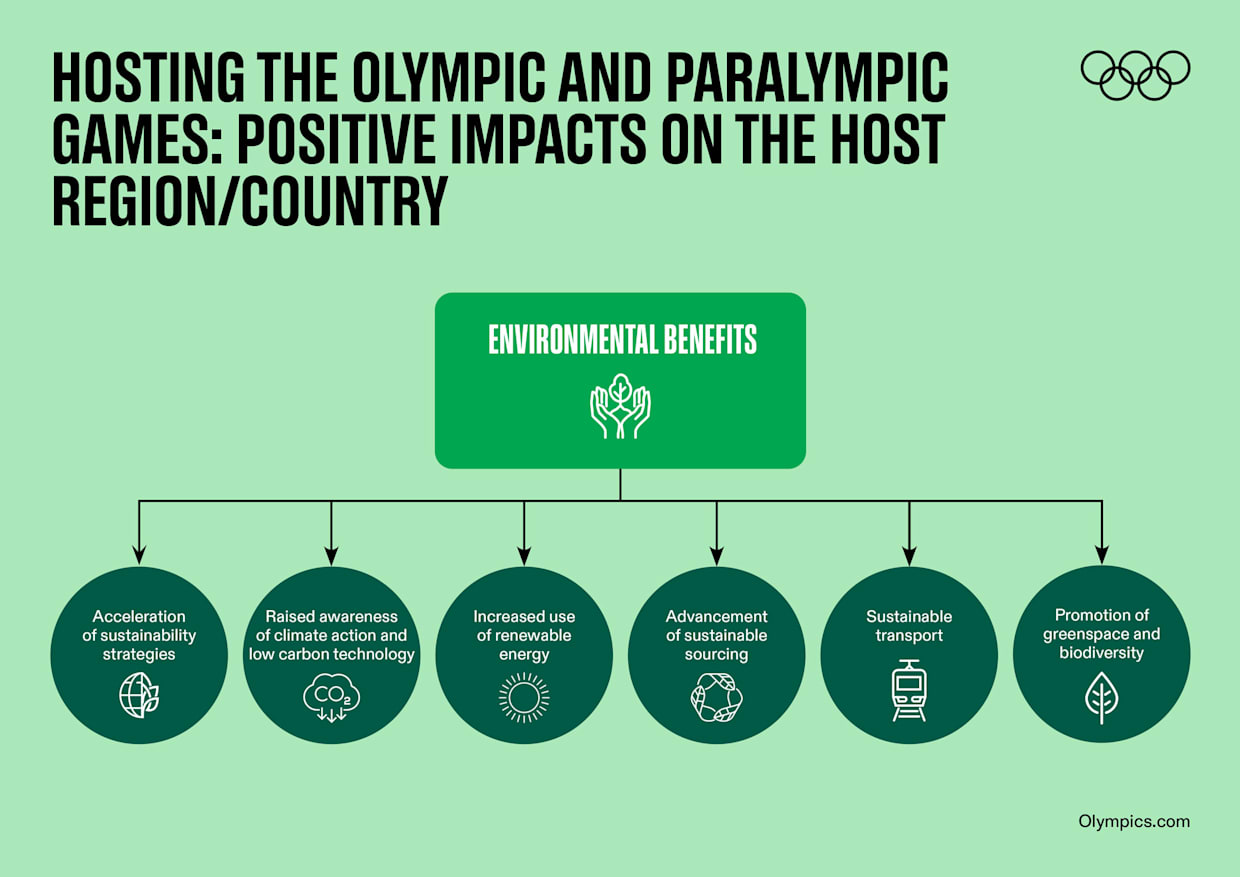 HOSTING THE OLYMPIC AND PARALYMPIC GAMES: POSITIVE IMPACTS ON THE HOST REGION/COUNTRY

ENVIRONMENTAL BENEFITS

Acceleration of sustainability strategies

Raised awareness of climate action and low carbon technology

$CO_2$

Increased use of renewable energy

Advancement of sustainable sourcing

Sustainable transport

Promotion of greenspace and biodiversity

Olympics.com